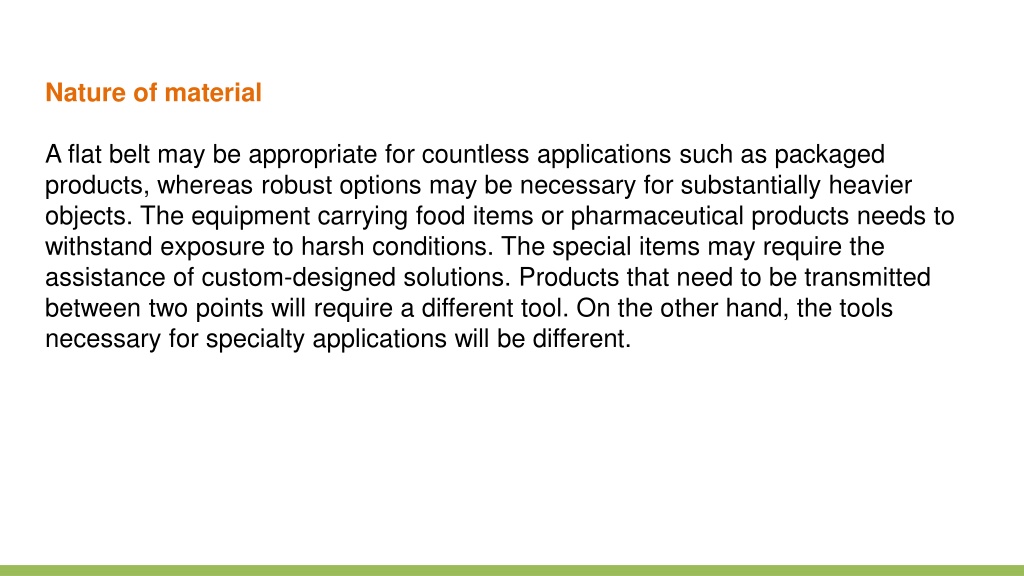 Nature of material

A flat belt may be appropriate for countless applications such as packaged products, whereas robust options may be necessary for substantially heavier objects. The equipment carrying food items or pharmaceutical products needs to withstand exposure to harsh conditions. The special items may require the assistance of custom-designed solutions. Products that need to be transmitted between two points will require a different tool. On the other hand, the tools necessary for specialty applications will be different.